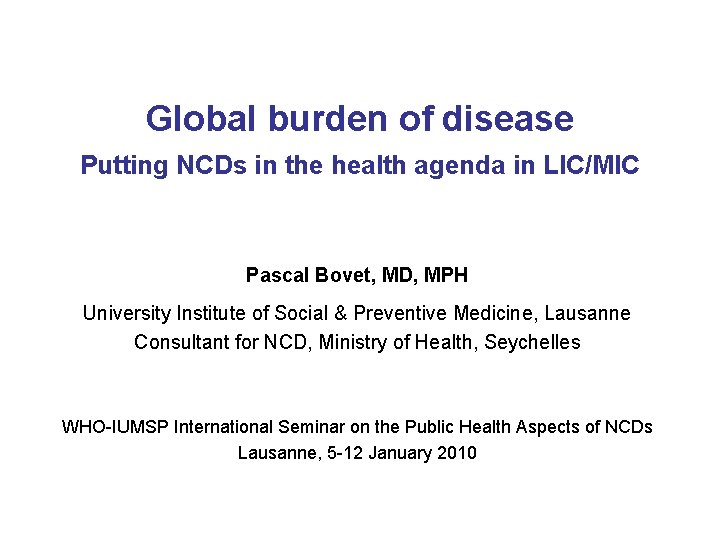 Global burden of disease
Putting NCDs in the health agenda in LIC/MIC

Pascal Bovet, MD, MPH

University Institute of Social & Preventive Medicine, Lausanne
Consultant for NCD, Ministry of Health, Seychelles

WHO-IUMSP International Seminar on the Public Health Aspects of NCDs
Lausanne, 5-12 January 2010